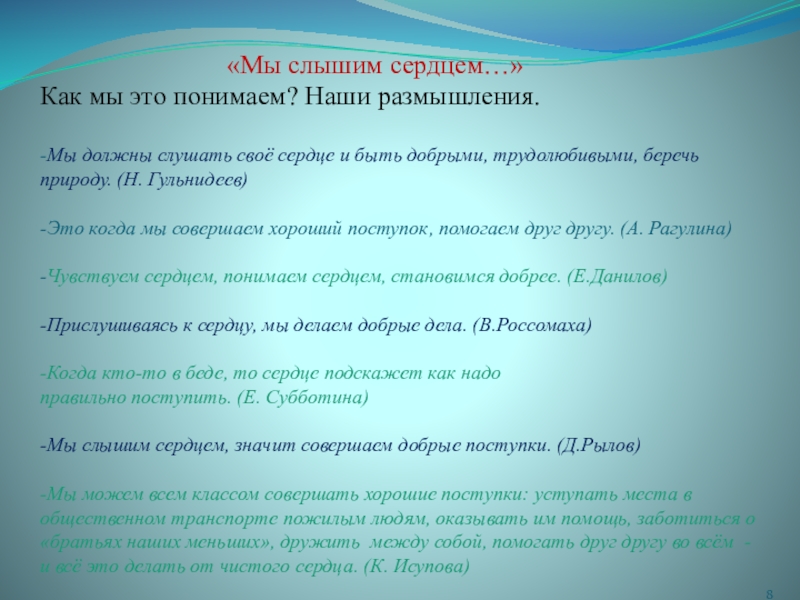 «Мы слышим сердцем…»
Как мы это понимаем? Наши размышления.

-Мы должны слушать своё сердце и быть добрыми, трудолюбивыми, беречь природу. (Н. Гульнидеев)

-Это когда мы совершаем хороший поступок, помогаем друг другу. (А. Рагулина)

-Чувствуем сердцем, понимаем сердцем, становимся добрее. (Е.Данилов)

-Прислушиваясь к сердцу, мы делаем добрые дела. (В.Россомаха)

-Когда кто-то в беде, то сердце подскажет как надо правильно поступить. (Е. Субботина)

-Мы слышим сердцем, значит совершаем добрые поступки. (Д.Рылов)

-Мы можем всем классом совершать хорошие поступки: уступать места в общественном транспорте пожилым людям, оказывать им помощь, заботиться о «братьях наших меньших», дружить между собой, помогать друг другу во всём - и всё это делать от чистого сердца. (К. Исупова)

8